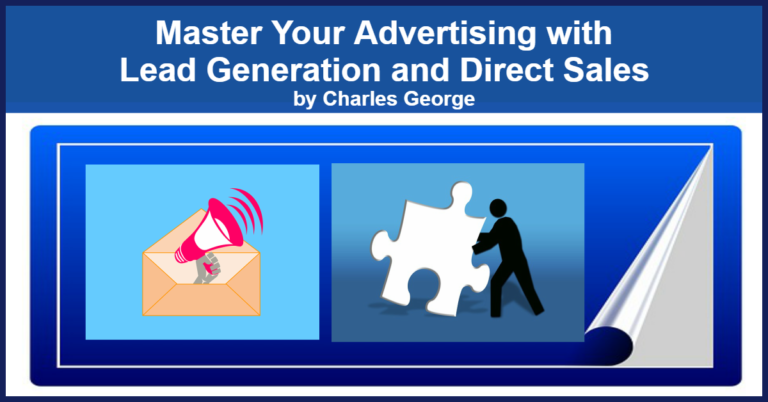 Master Your Advertising with Lead Generation and Direct Sales
by Charles George